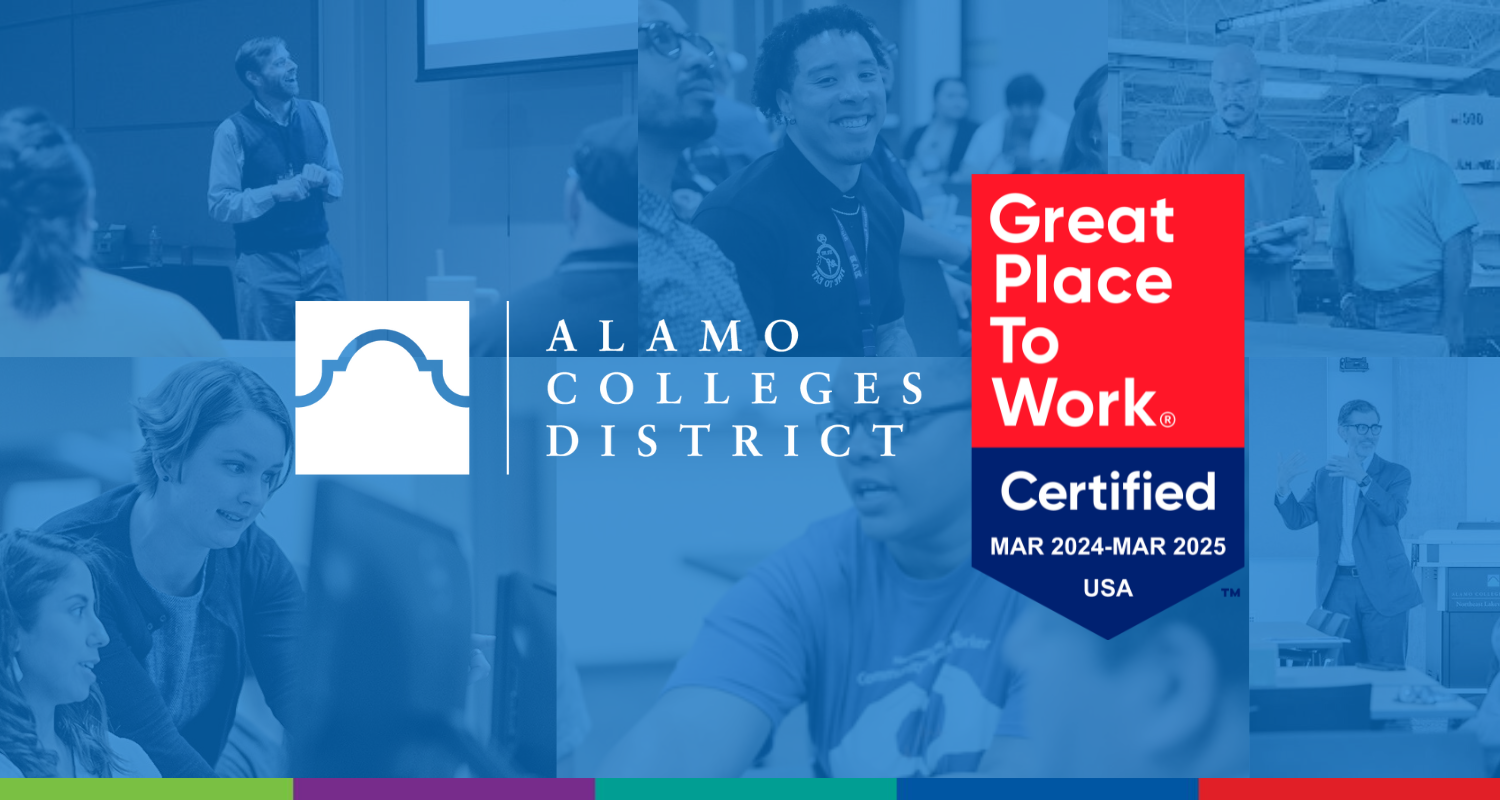 ALAMO COLLEGES DISTRICT

Great Place To Work®

Certified

MAR 2024-MAR 2025

USA

™